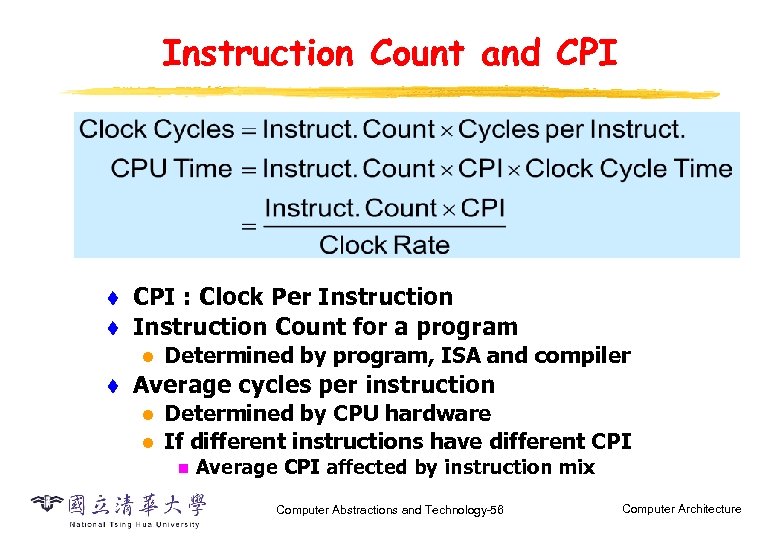 Instruction Count and CPI

$\text{Clock Cycles} = \text{Instruct. Count} \times \text{Cycles per Instruct.}$

$\text{CPU Time} = \text{Instruct. Count} \times \text{CPI} \times \text{Clock Cycle Time}$

$= \frac{\text{Instruct. Count} \times \text{CPI}}{\text{Clock Rate}}$

CPI : Clock Per Instruction

Instruction Count for a program

Determined by program, ISA and compiler

Average cycles per instruction

Determined by CPU hardware

If different instructions have different CPI

Average CPI affected by instruction mix

國立清華大學
National Tsing Hua University

Computer Abstractions and Technology-56

Computer Architecture